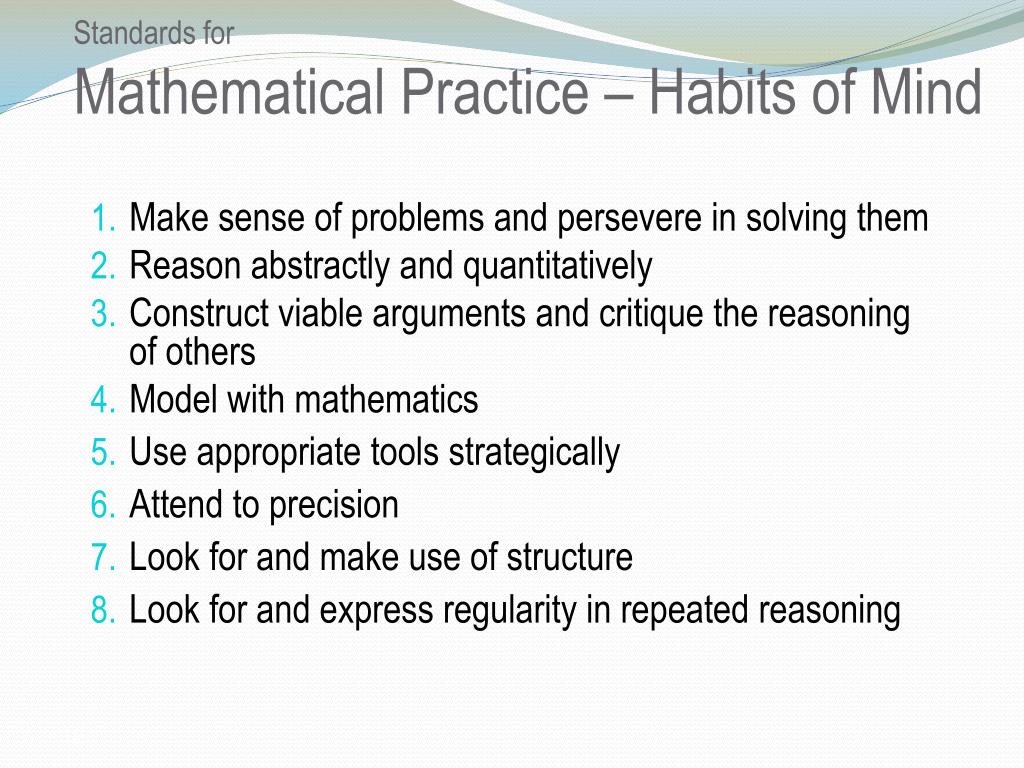 Standards for
Mathematical Practice – Habits of Mind

1. Make sense of problems and persevere in solving them
2. Reason abstractly and quantitatively
3. Construct viable arguments and critique the reasoning of others
4. Model with mathematics
5. Use appropriate tools strategically
6. Attend to precision
7. Look for and make use of structure
8. Look for and express regularity in repeated reasoning